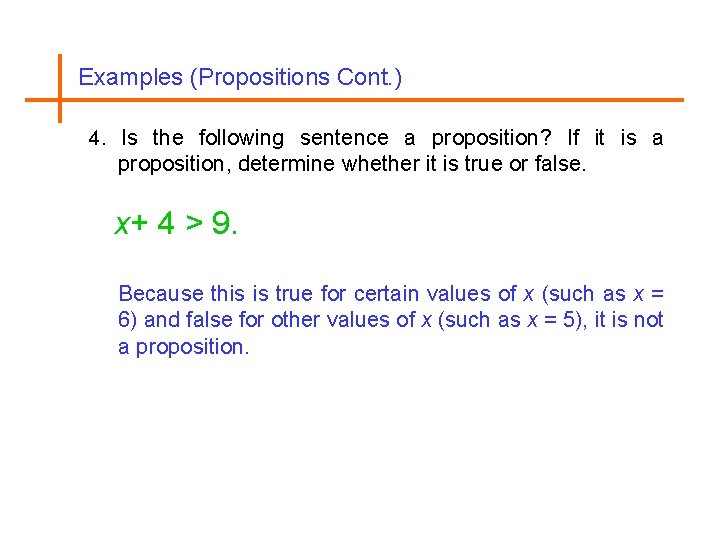 Examples (Propositions Cont.)

4. Is the following sentence a proposition? If it is a proposition, determine whether it is true or false.

$x + 4 > 9$.

Because this is true for certain values of $x$ (such as $x = 6$) and false for other values of $x$ (such as $x = 5$), it is not a proposition.